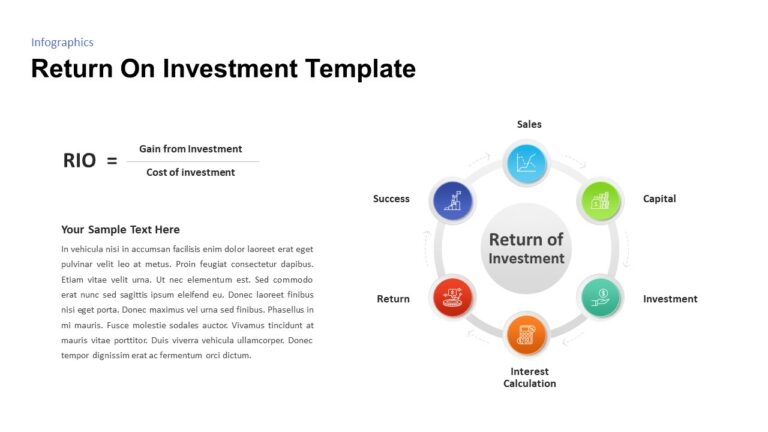 Infographics

Return On Investment Template

RIO = $\frac{\text{Gain from Investment}}{\text{Cost of investment}}$

Your Sample Text Here

In vehicula nisi in accumsan facilisis enim dolor laoreet erat eget pulvinar velit leo at metus. Proin feugiat consectetur dapibus. Etiam vitae velit urna. Ut nec elementum est. Sed commodo erat nunc sed sagittis ipsum eleifend eu. Donec laoreet finibus nisi eget porta. Donec maximus vel urna sed finibus. Phasellus in mi mauris. Fusce molestie sodales auctor. Vivamus tincidunt at mauris vitae porttitor. Duis viverra vehicula ullamcorper. Donec tempor dignissim erat ac fermentum orci dictum.

Sales

Capital

Investment

Interest Calculation

Return

Success

Return of Investment